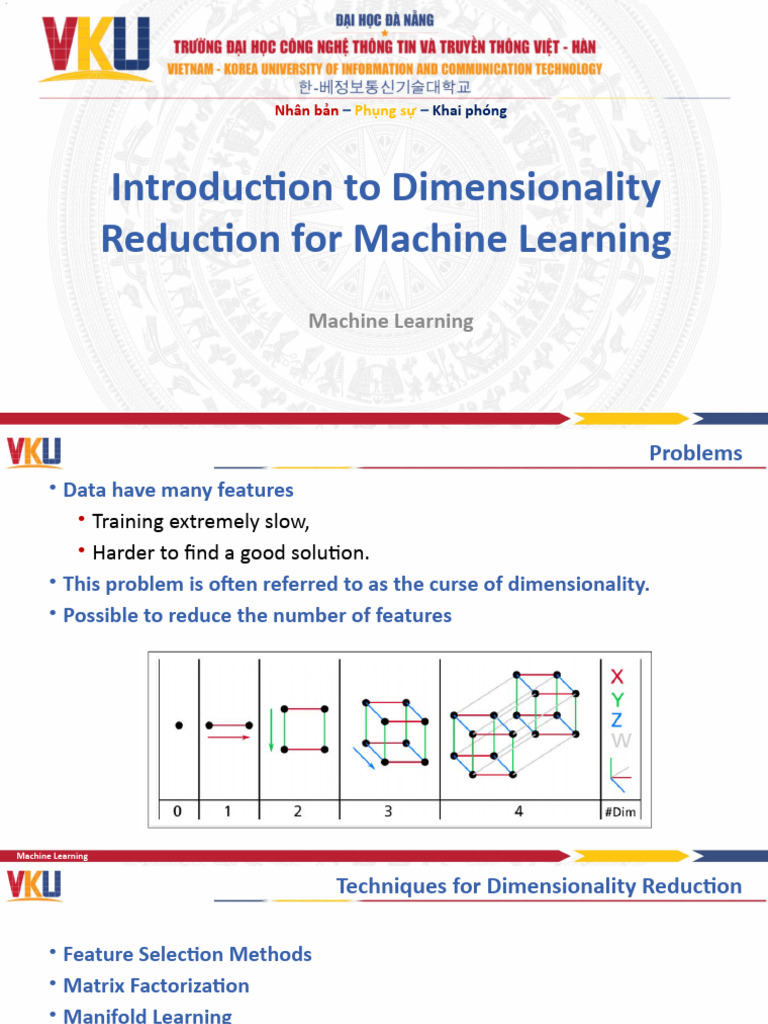 VKU

ĐẠI HỌC ĐÀ NẴNG
TRƯỜNG ĐẠI HỌC CÔNG NGHỆ THÔNG TIN VÀ TRUYỀN THÔNG VIỆT - HÀN
VIETNAM - KOREA UNIVERSITY OF INFORMATION AND COMMUNICATION TECHNOLOGY
한-베정보통신기술대학교
Nhân bản – Phụng sự – Khai phóng

Introduction to Dimensionality Reduction for Machine Learning

Machine Learning

VKU

Problems

• Data have many features
• Training extremely slow,
• Harder to find a good solution.
• This problem is often referred to as the curse of dimensionality.
• Possible to reduce the number of features

X
Y
Z
W

0 1 2 3 4 #Dim

Machine Learning

VKU

Techniques for Dimensionality Reduction

• Feature Selection Methods
• Matrix Factorization
• Manifold Learning